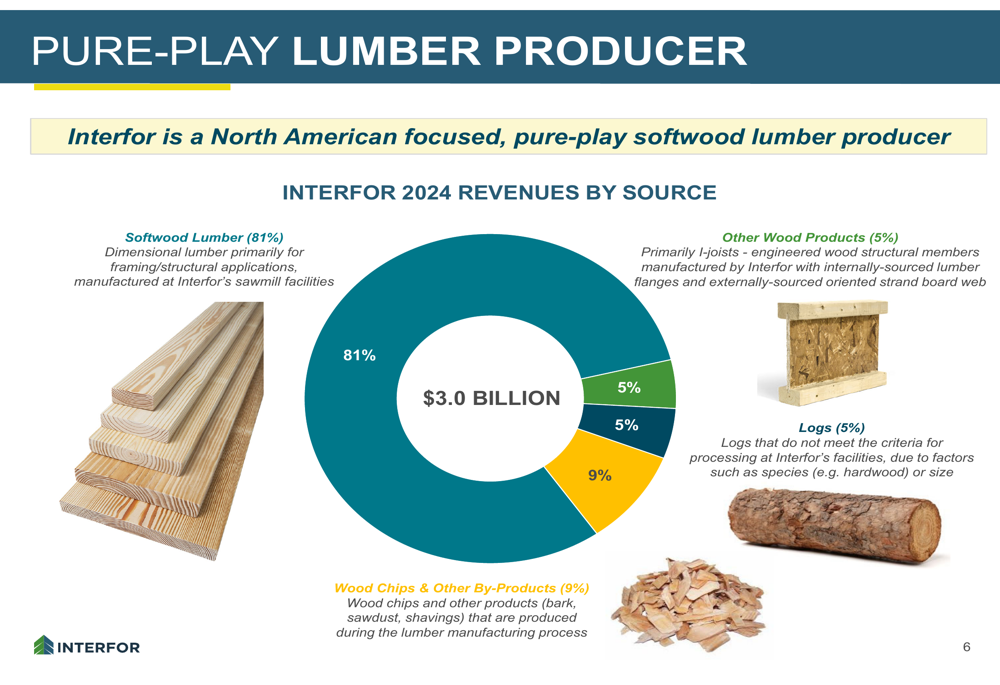 PURE-PLAY LUMBER PRODUCER

Interfor is a North American focused, pure-play softwood lumber producer

INTERFOR 2024 REVENUES BY SOURCE

Softwood Lumber (81%)
Dimensional lumber primarily for framing/structural applications, manufactured at Interfor's sawmill facilities

Other Wood Products (5%)
Primarily I-joists - engineered wood structural members manufactured by Interfor with internally-sourced lumber flanges and externally-sourced oriented strand board web

81%

$3.0 BILLION

5%

5%

9%

Logs (5%)
Logs that do not meet the criteria for processing at Interfor's facilities, due to factors such as species (e.g. hardwood) or size

Wood Chips & Other By-Products (9%)
Wood chips and other products (bark, sawdust, shavings) that are produced during the lumber manufacturing process

INTERFOR

6